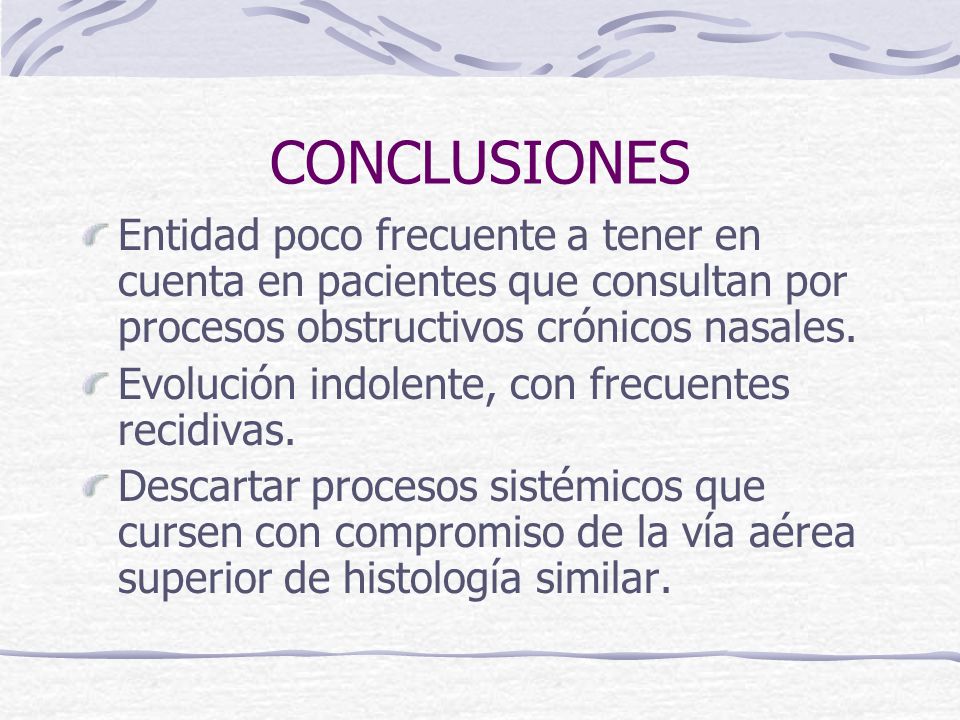 CONCLUSIONES

Entidad poco frecuente a tener en cuenta en pacientes que consultan por procesos obstructivos crónicos nasales.

Evolución indolente, con frecuentes recidivas.

Descartar procesos sistémicos que cursen con compromiso de la vía aérea superior de histología similar.